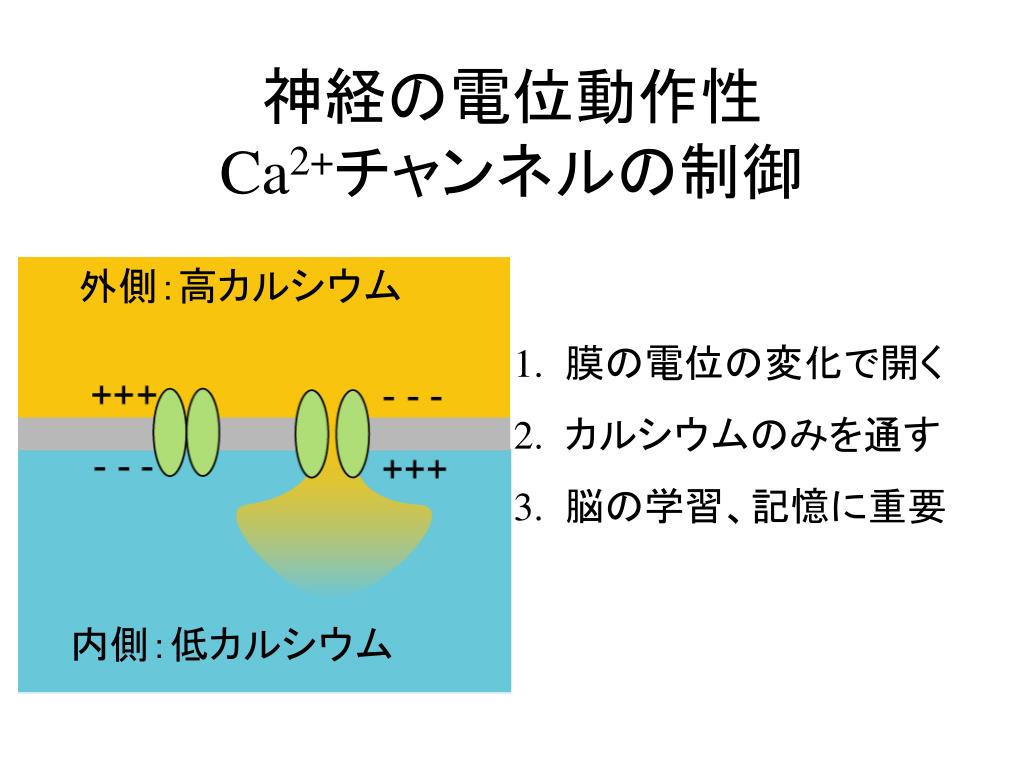 神経の電位動作性
$Ca^{2+}$チャンネルの制御

外側:高カルシウム

+++

- - -

- - -

+++

内側:低カルシウム

1. 膜の電位の変化で開く
2. カルシウムのみを通す
3. 脳の学習、記憶に重要